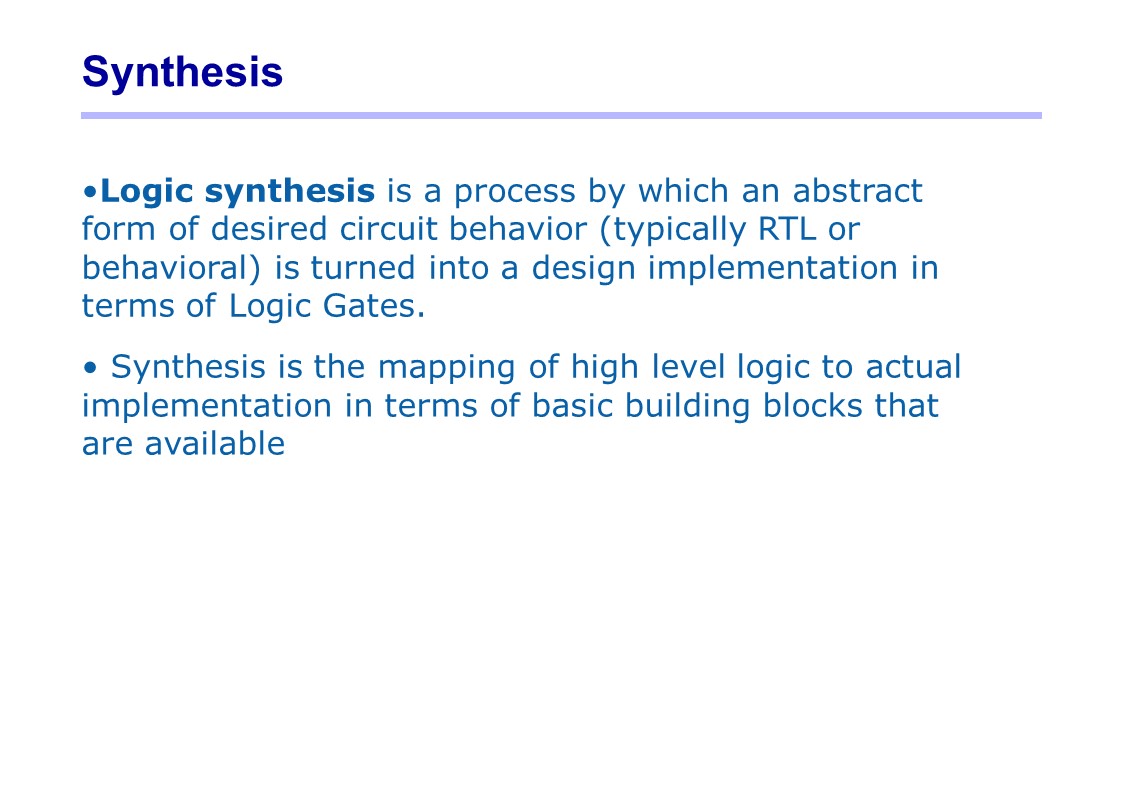 Synthesis

•Logic synthesis is a process by which an abstract form of desired circuit behavior (typically RTL or behavioral) is turned into a design implementation in terms of Logic Gates.

• Synthesis is the mapping of high level logic to actual implementation in terms of basic building blocks that are available